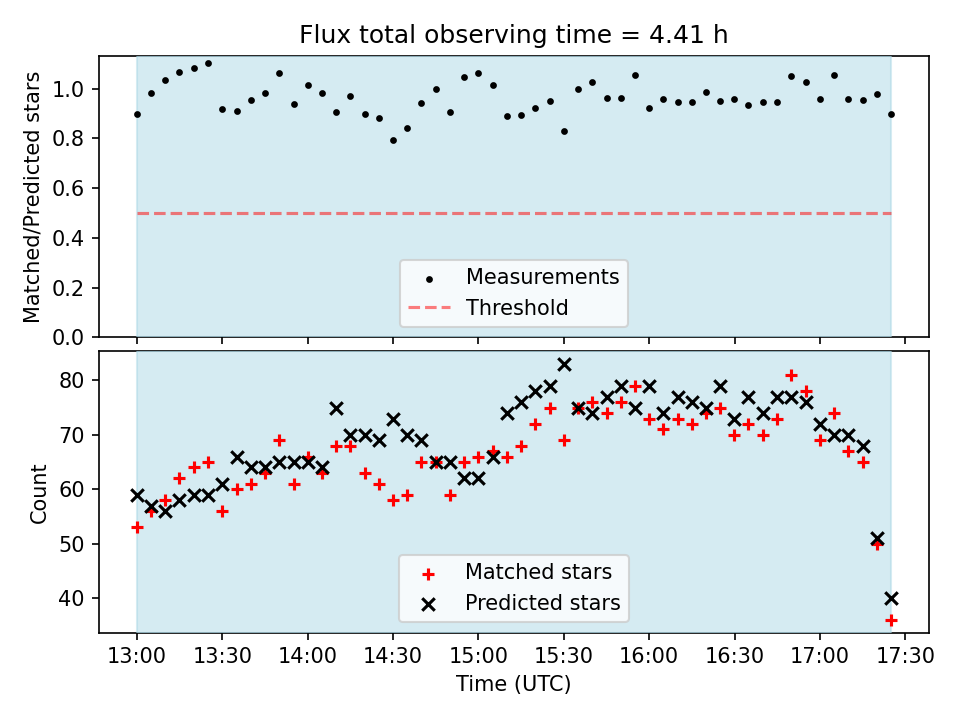 Flux total observing time = 4.41 h

Matched/Predicted stars

1.0
0.8
0.6
0.4
0.2
0.0

Measurements
Threshold

Count

80
70
60
50
40

Matched stars
Predicted stars

13:00
13:30
14:00
14:30
15:00
15:30
16:00
16:30
17:00
17:30

Time (UTC)